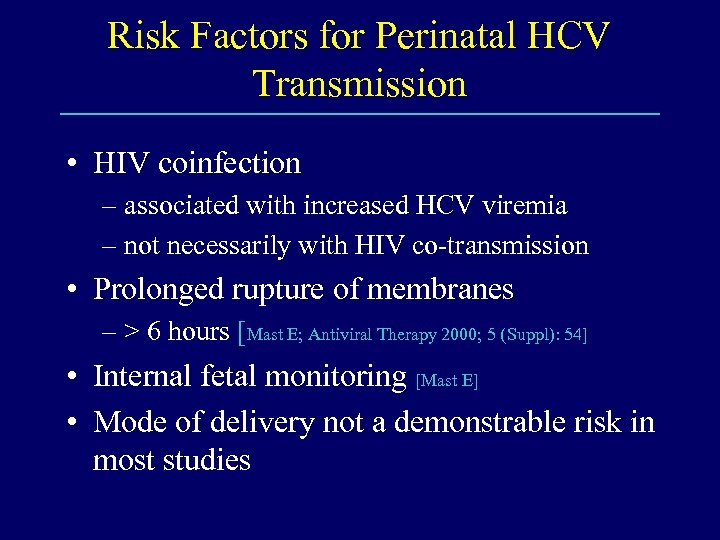 Risk Factors for Perinatal HCV Transmission

• HIV coinfection
– associated with increased HCV viremia
– not necessarily with HIV co-transmission

• Prolonged rupture of membranes
– > 6 hours [Mast E; Antiviral Therapy 2000; 5 (Suppl): 54]

• Internal fetal monitoring [Mast E]

• Mode of delivery not a demonstrable risk in most studies